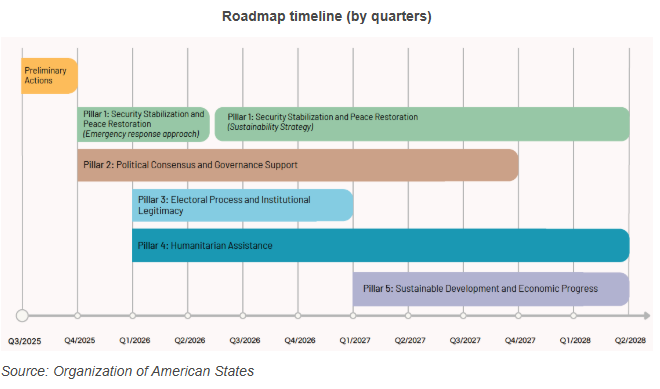 Roadmap timeline (by quarters)

Preliminary Actions

Pillar 1: Security Stabilization and Peace Restoration (Emergency response approach)

Pillar 1: Security Stabilization and Peace Restoration (Sustainability Strategy)

Pillar 2: Political Consensus and Governance Support

Pillar 3: Electoral Process and Institutional Legitimacy

Pillar 4: Humanitarian Assistance

Pillar 5: Sustainable Development and Economic Progress

Q3/2025 Q4/2025 Q1/2026 Q2/2026 Q3/2026 Q4/2026 Q1/2027 Q2/2027 Q3/2027 Q4/2027 Q1/2028 Q2/2028

Source: Organization of American States